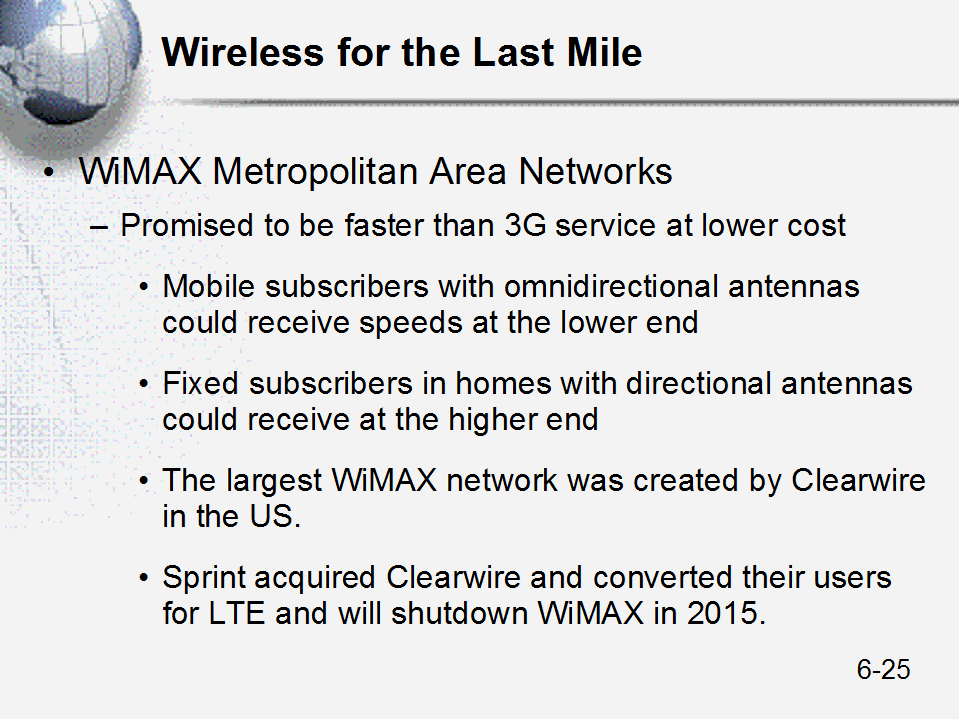 Wireless for the Last Mile

• WiMAX Metropolitan Area Networks

– Promised to be faster than 3G service at lower cost

• Mobile subscribers with omnidirectional antennas could receive speeds at the lower end

• Fixed subscribers in homes with directional antennas could receive at the higher end

• The largest WiMAX network was created by Clearwire in the US.

• Sprint acquired Clearwire and converted their users for LTE and will shutdown WiMAX in 2015.

6-25